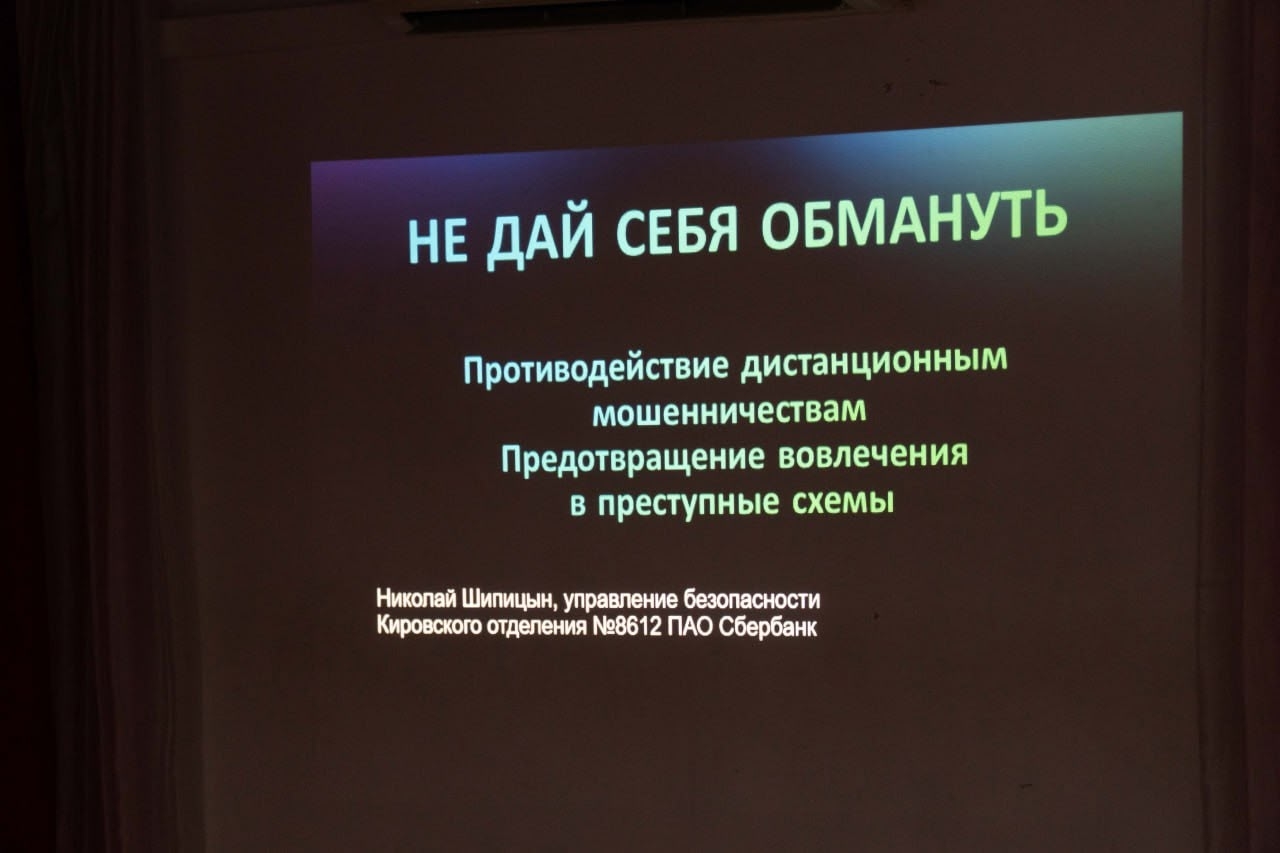 НЕ ДАЙ СЕБЯ ОБМАНУТЬ

Противодействие дистанционным мошенничествам
Предотвращение вовлечения в преступные схемы

Николай Шипицын, управление безопасности Кировского отделения №8612 ПАО Сбербанк